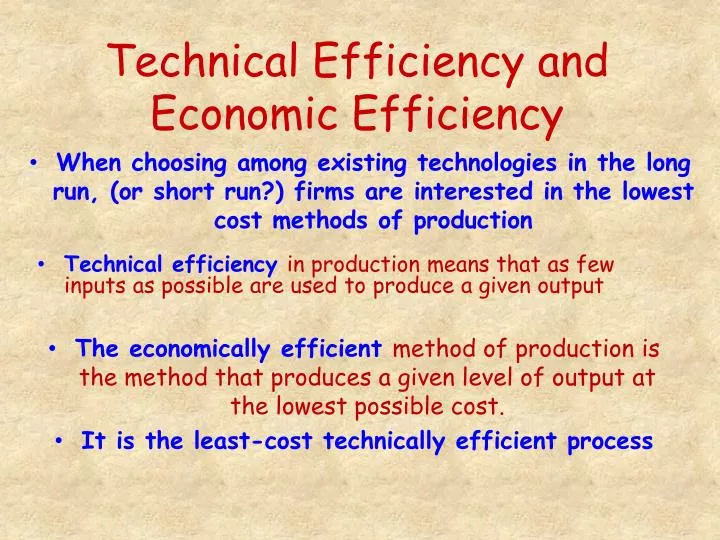 Technical Efficiency and Economic Efficiency

• When choosing among existing technologies in the long run, (or short run?) firms are interested in the lowest cost methods of production

• Technical efficiency in production means that as few inputs as possible are used to produce a given output

• The economically efficient method of production is the method that produces a given level of output at the lowest possible cost.

• It is the least-cost technically efficient process